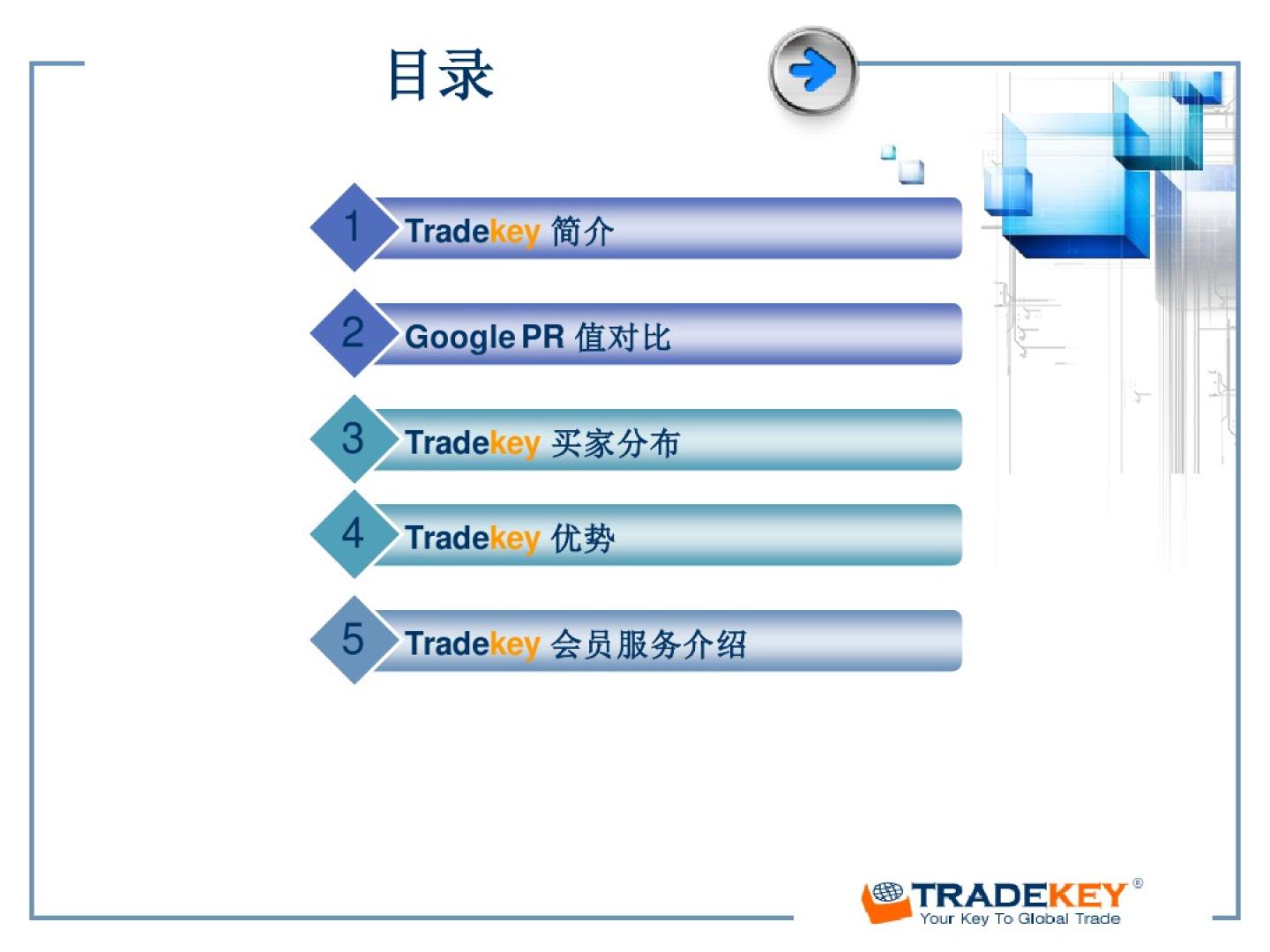 目录

1 Tradekey 简介

2 Google PR 值对比

3 Tradekey 买家分布

4 Tradekey 优势

5 Tradekey 会员服务介绍

TRADEKEY®
Your Key To Global Trade